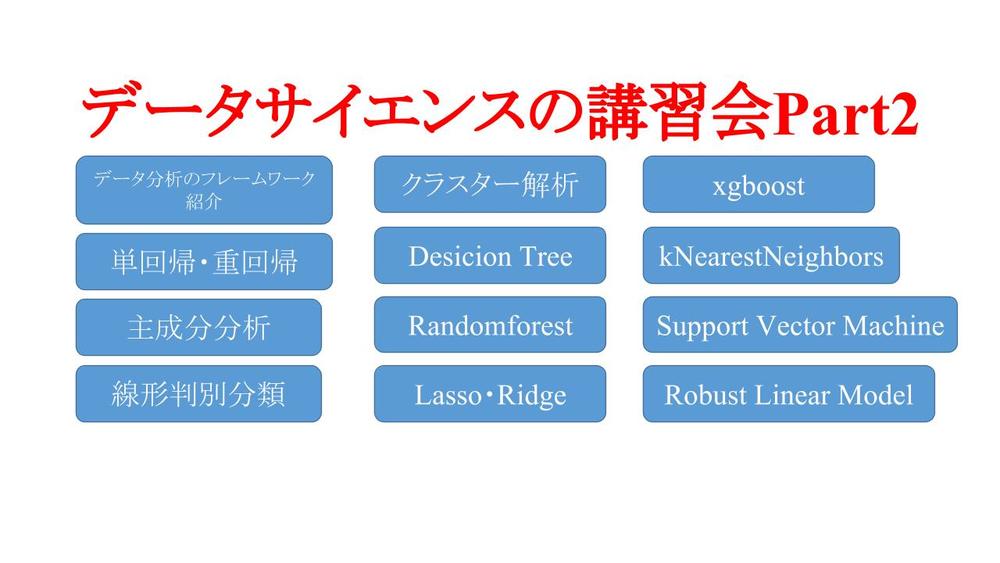 データサイエンスの講習会Part2

データ分析のフレームワーク紹介

単回帰・重回帰

主成分分析

線形判別分類

クラスター解析

Desicion Tree

Randomforest

Lasso・Ridge

xgboost

kNearestNeighbors

Support Vector Machine

Robust Linear Model